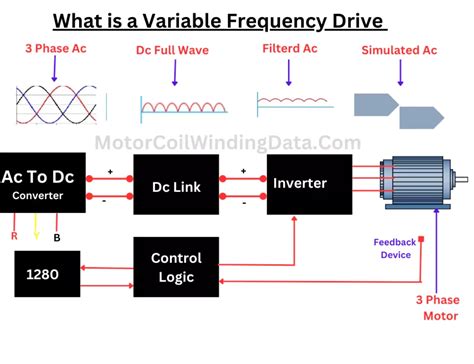 What is a Variable Frequency Drive

3 Phase Ac

Dc Full Wave

Filterd Ac

Simulated Ac

MotorCoilWindingData.Com

Ac To Dc Converter

+

-

Dc Link

+

-

Inverter

R

Y

B

1280

Control Logic

Feedback Device

3 Phase Motor